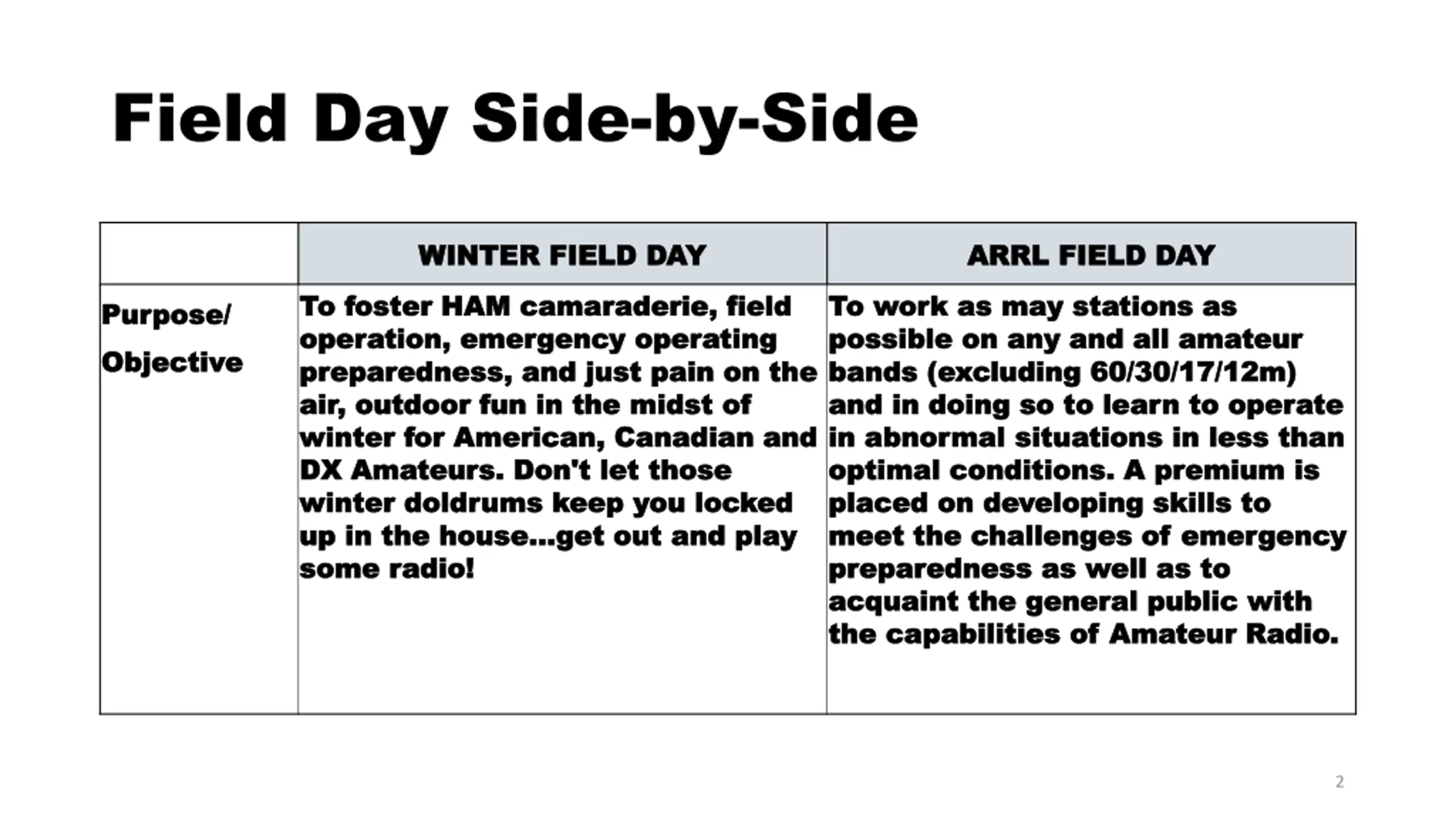 Field Day Side-by-Side

| | WINTER FIELD DAY | ARRL FIELD DAY |
|---|---|---|
| Purpose/ Objective | To foster HAM camaraderie, field operation, emergency operating preparedness, and just pain on the air, outdoor fun in the midst of winter for American, Canadian and DX Amateurs. Don't let those winter doldrums keep you locked up in the house...get out and play some radio! | To work as may stations as possible on any and all amateur bands (excluding 60/30/17/12m) and in doing so to learn to operate in abnormal situations in less than optimal conditions. A premium is placed on developing skills to meet the challenges of emergency preparedness as well as to acquaint the general public with the capabilities of Amateur Radio. |

2